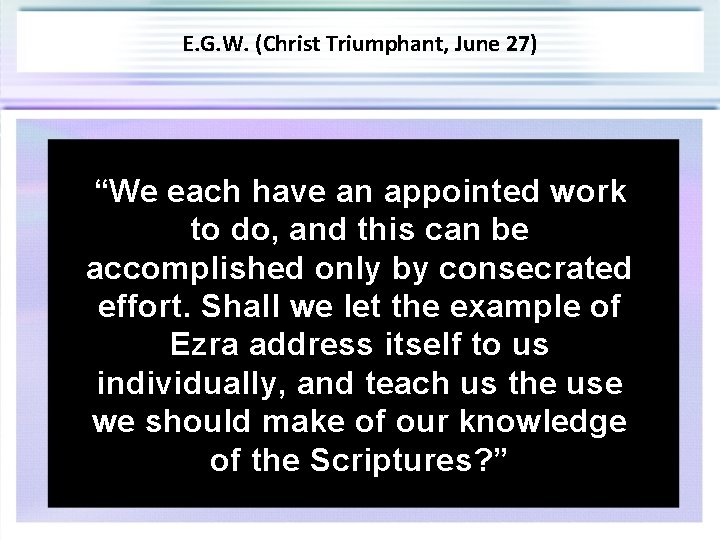 E.G.W. (Christ Triumphant, June 27)

“We each have an appointed work to do, and this can be accomplished only by consecrated effort. Shall we let the example of Ezra address itself to us individually, and teach us the use we should make of our knowledge of the Scriptures?”